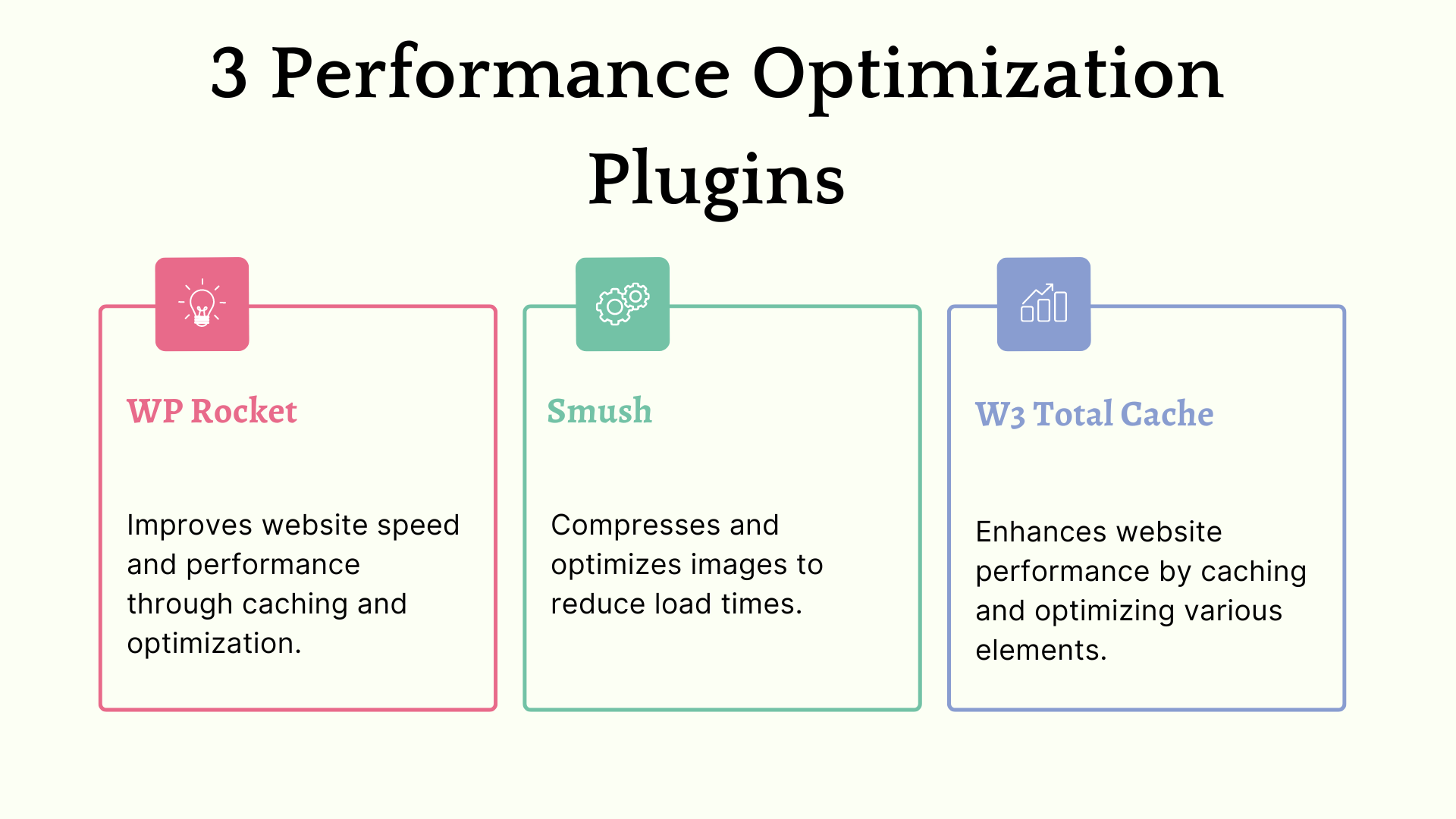 3 Performance Optimization Plugins

WP Rocket

Improves website speed and performance through caching and optimization.

Smush

Compresses and optimizes images to reduce load times.

W3 Total Cache

Enhances website performance by caching and optimizing various elements.